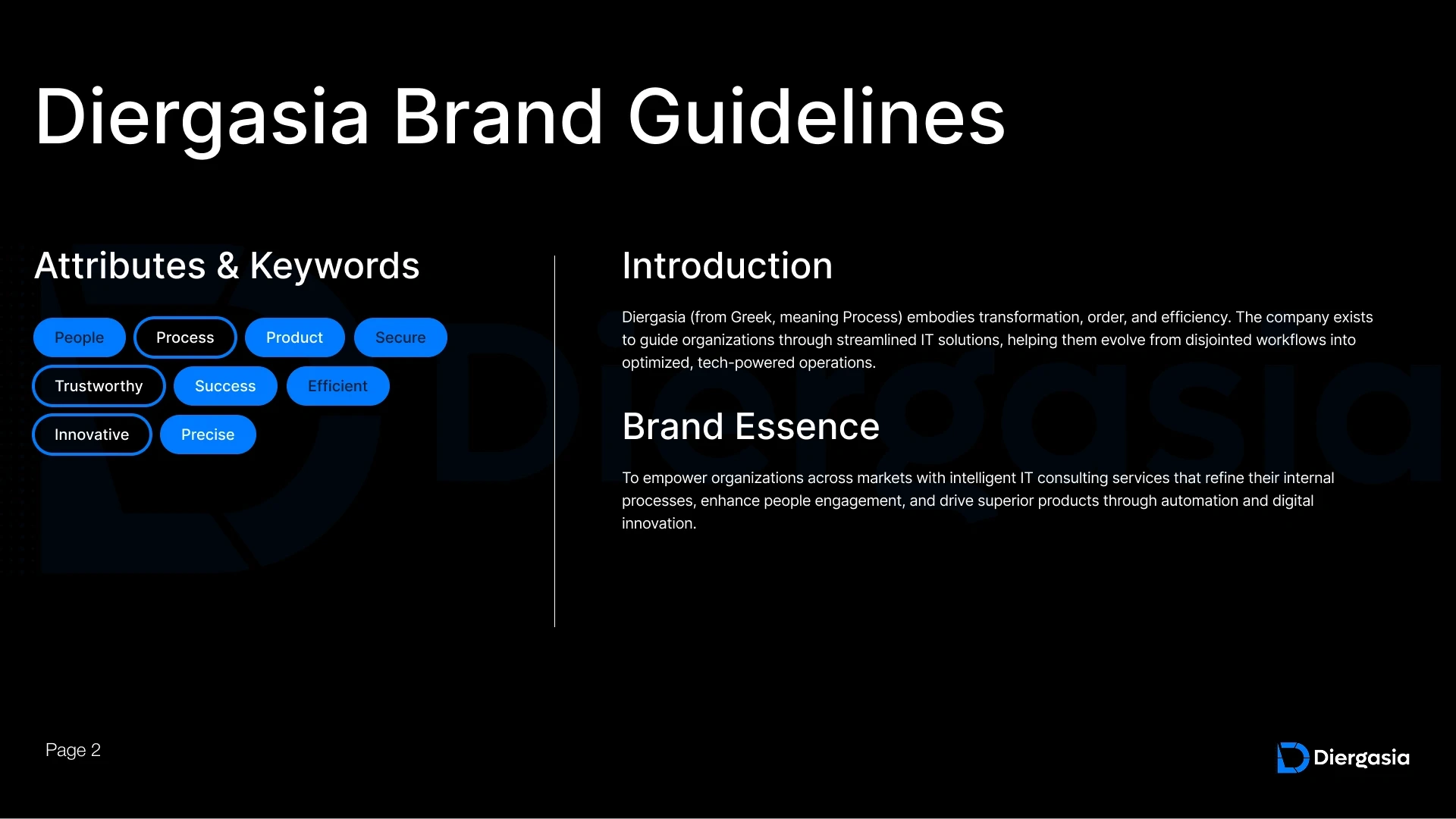 Diergasia Brand Guidelines

Attributes & Keywords

People Process Product Secure
Trustworthy Success Efficient
Innovative Precise

Introduction

Diergasia (from Greek, meaning Process) embodies transformation, order, and efficiency. The company exists to guide organizations through streamlined IT solutions, helping them evolve from disjointed workflows into optimized, tech-powered operations.

Brand Essence

To empower organizations across markets with intelligent IT consulting services that refine their internal processes, enhance people engagement, and drive superior products through automation and digital innovation.

Page 2

Diergasia